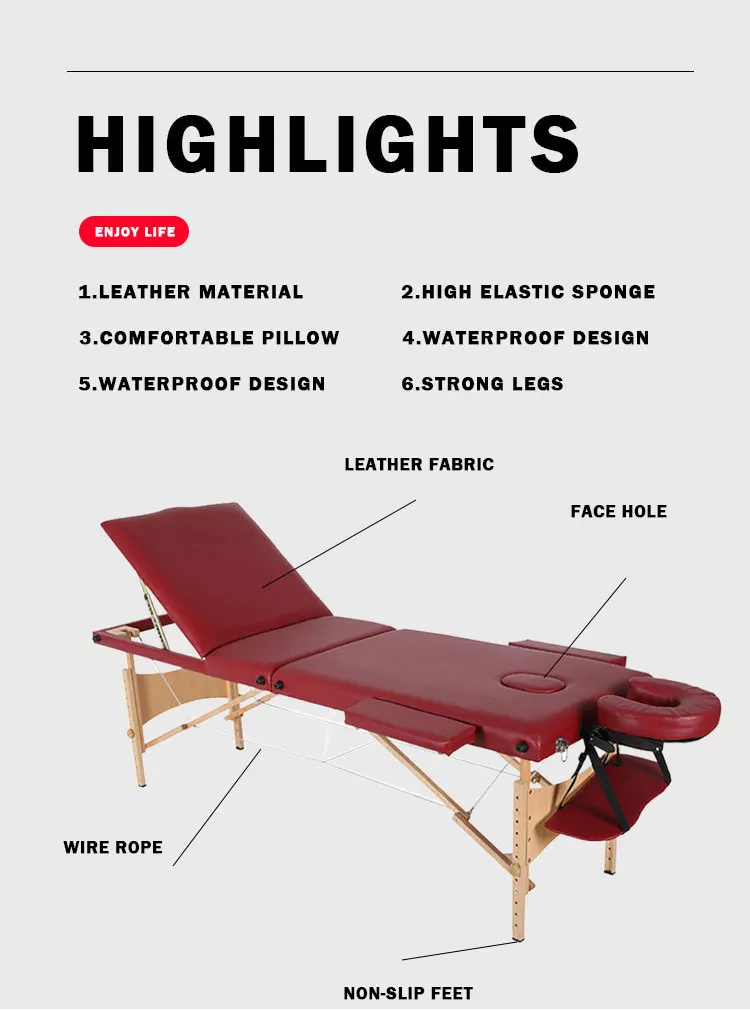 HIGHLIGHTS

ENJOY LIFE

1.LEATHER MATERIAL
2.HIGH ELASTIC SPONGE
3.COMFORTABLE PILLOW
4.WATERPROOF DESIGN
5.WATERPROOF DESIGN
6.STRONG LEGS

LEATHER FABRIC

FACE HOLE

WIRE ROPE

NON-SLIP FEET